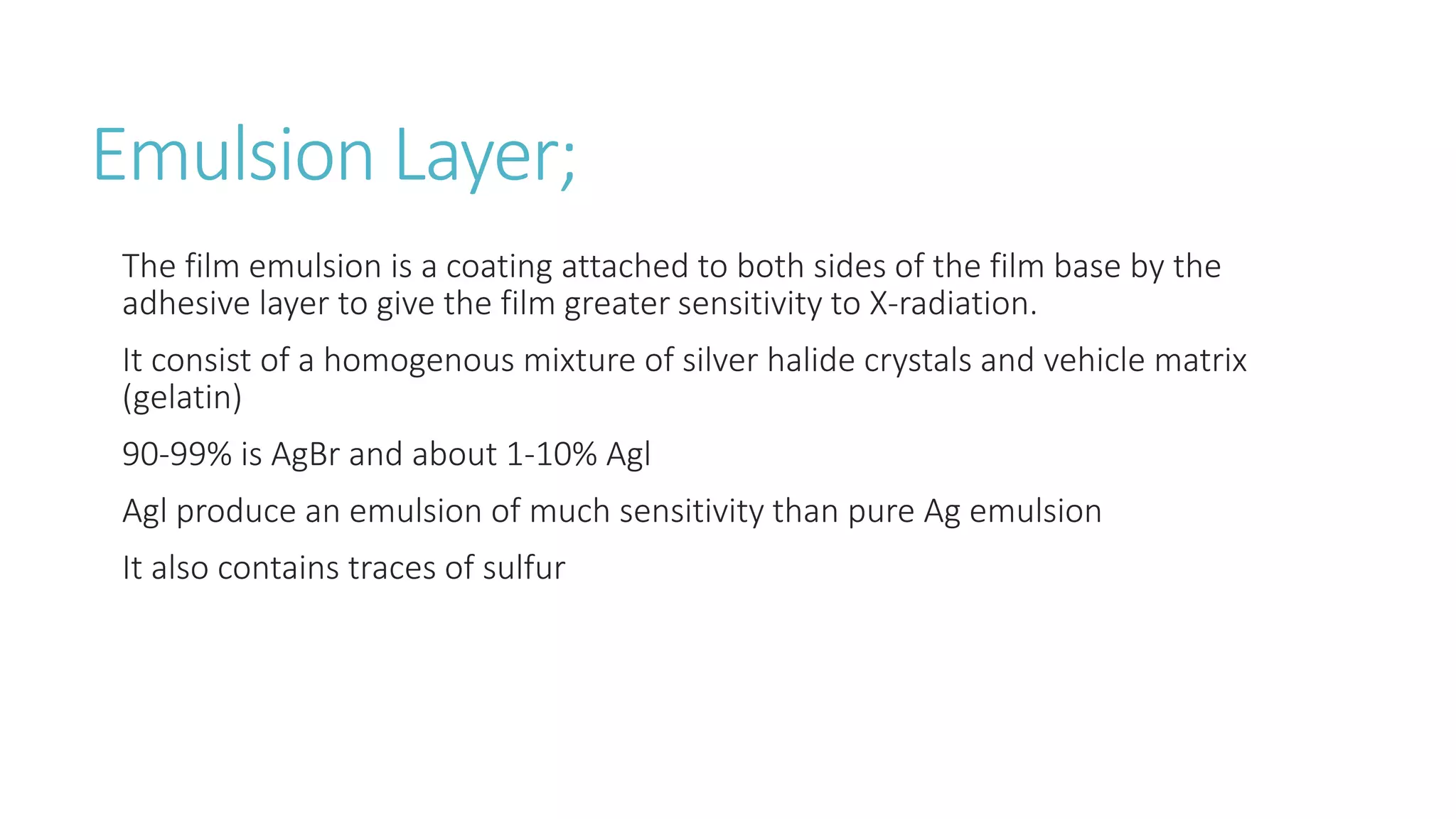 Emulsion Layer;

The film emulsion is a coating attached to both sides of the film base by the adhesive layer to give the film greater sensitivity to X-radiation.

It consist of a homogenous mixture of silver halide crystals and vehicle matrix (gelatin)

90-99% is AgBr and about 1-10% AgI

AgI produce an emulsion of much sensitivity than pure Ag emulsion

It also contains traces of sulfur